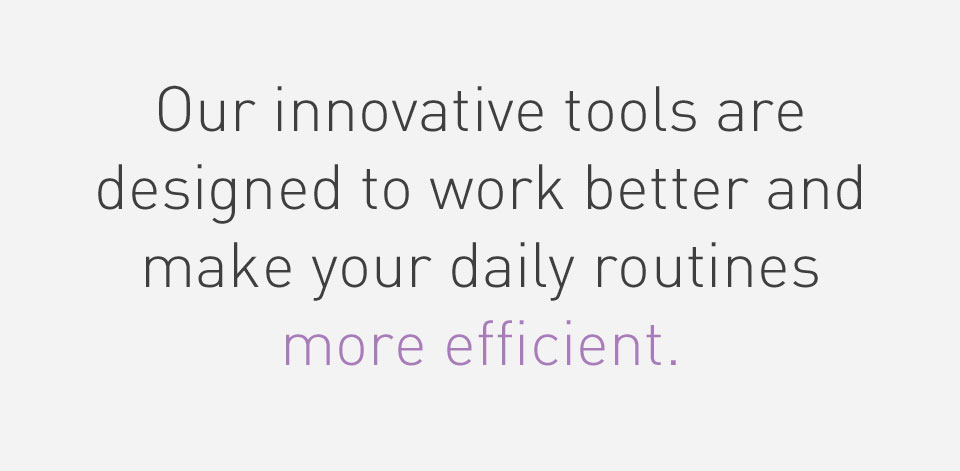 Our innovative tools are designed to work better and make your daily routines more efficient.